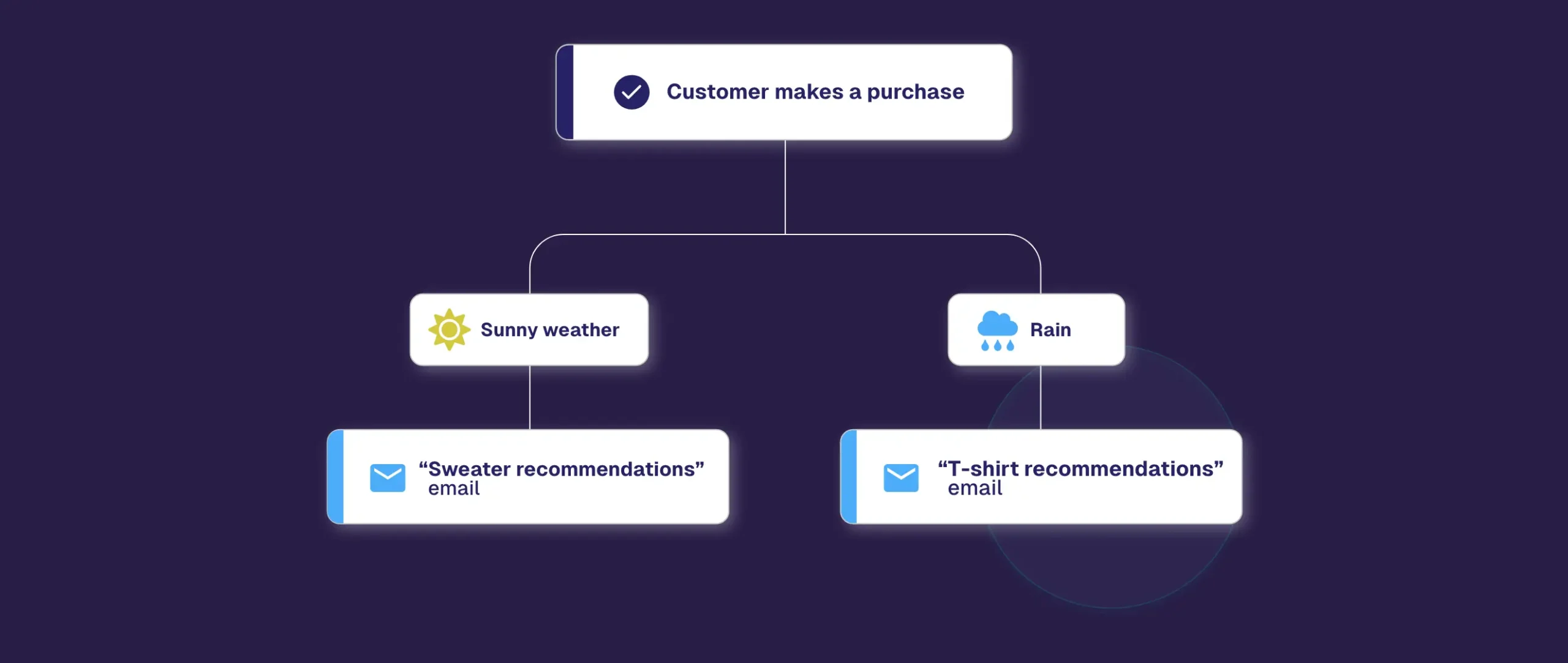 Customer makes a purchase

Sunny weather

Rain

“Sweater recommendations” email

“T-shirt recommendations” email